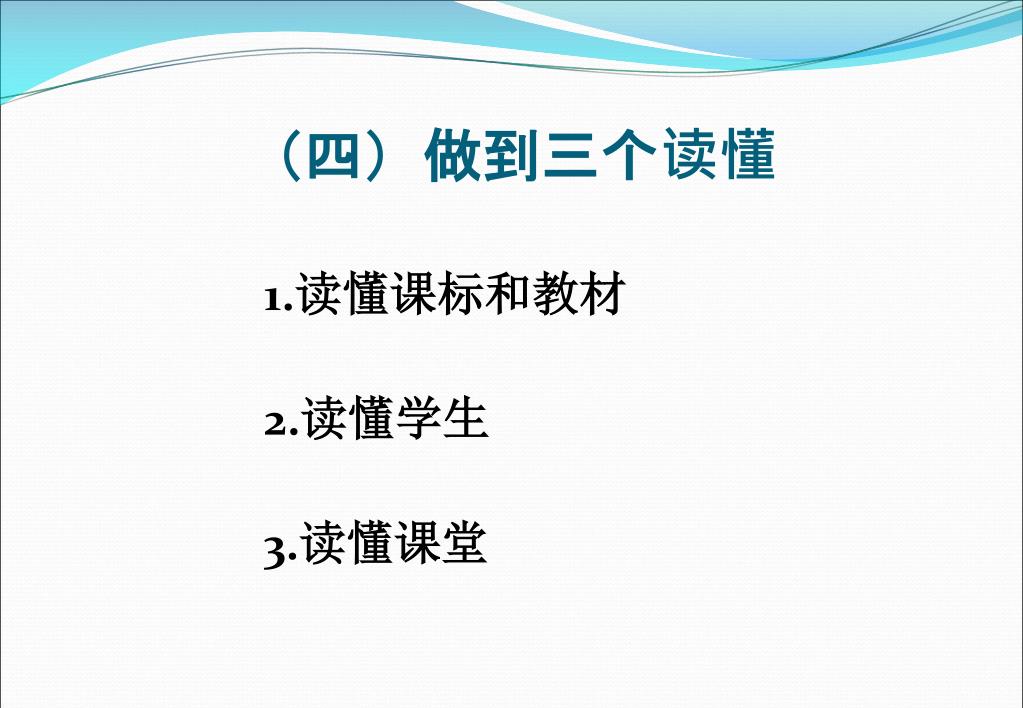 （四）做到三个读懂

1.读懂课标和教材

2.读懂学生

3.读懂课堂